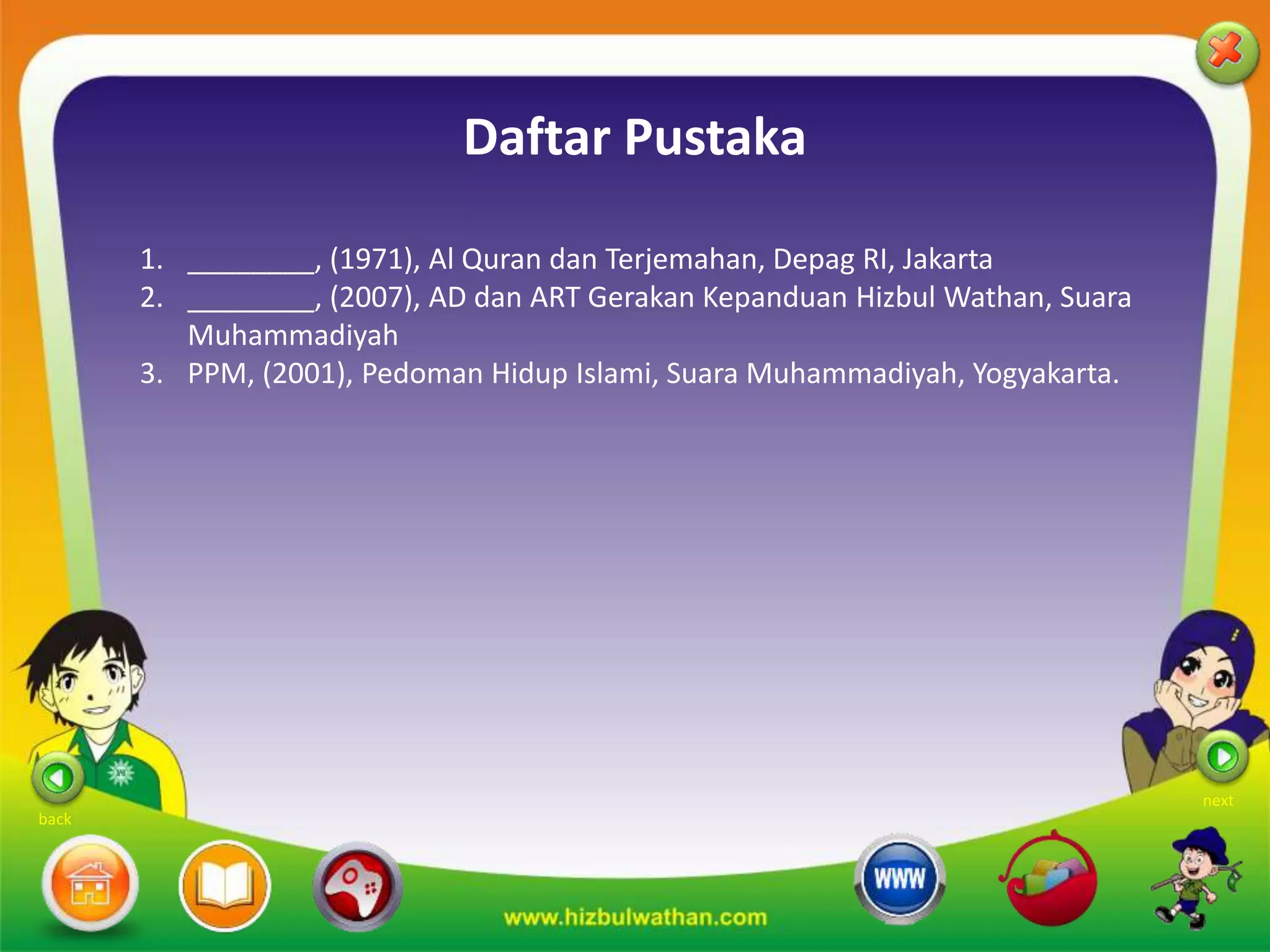 Daftar Pustaka

1. ________, (1971), Al Quran dan Terjemahan, Depag RI, Jakarta
2. ________, (2007), AD dan ART Gerakan Kepanduan Hizbul Wathan, Suara Muhammadiyah
3. PPM, (2001), Pedoman Hidup Islami, Suara Muhammadiyah, Yogyakarta.

back

next

WWW

www.hizbulwathan.com